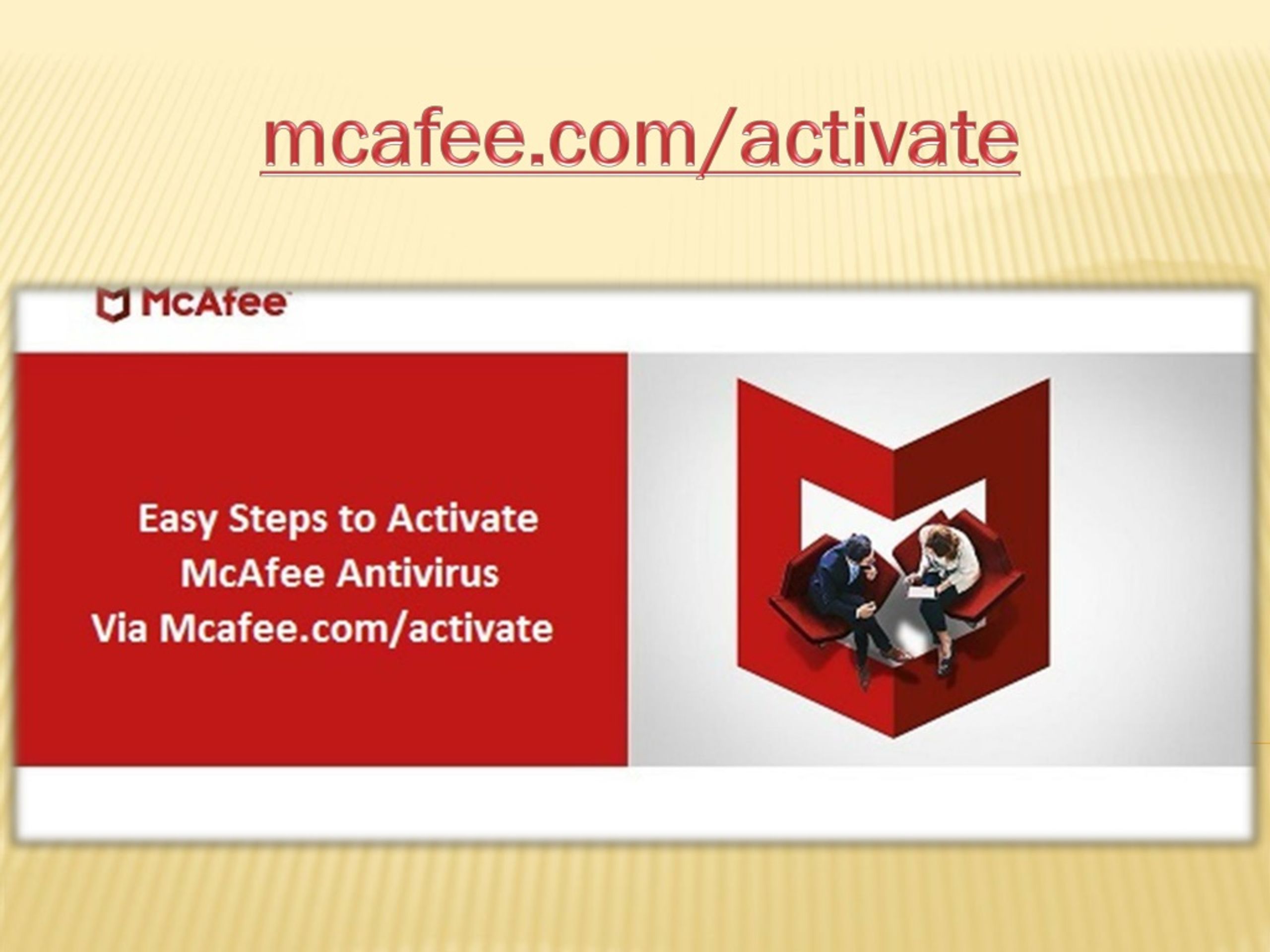 mcafee.com/activate

McAfee

Easy Steps to Activate McAfee Antivirus Via Mcafee.com/activate